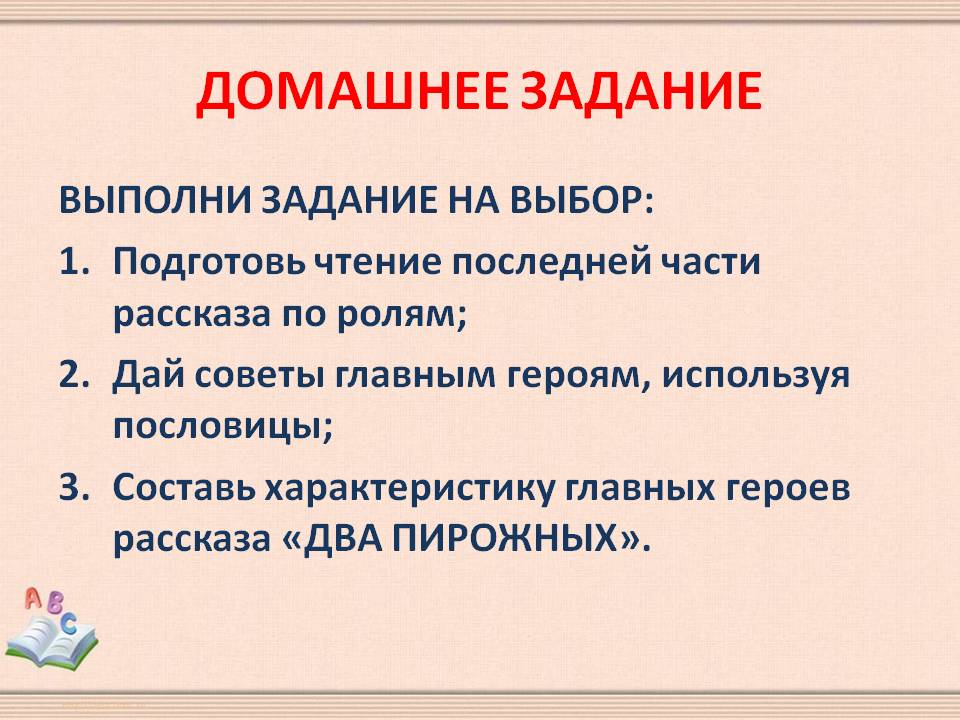 ДОМАШНЕЕ ЗАДАНИЕ

ВЫПОЛНИ ЗАДАНИЕ НА ВЫБОР:

1. Подготовь чтение последней части рассказа по ролям;
2. Дай советы главным героям, используя пословицы;
3. Составь характеристику главных героев рассказа «ДВА ПИРОЖНЫХ».

A B C